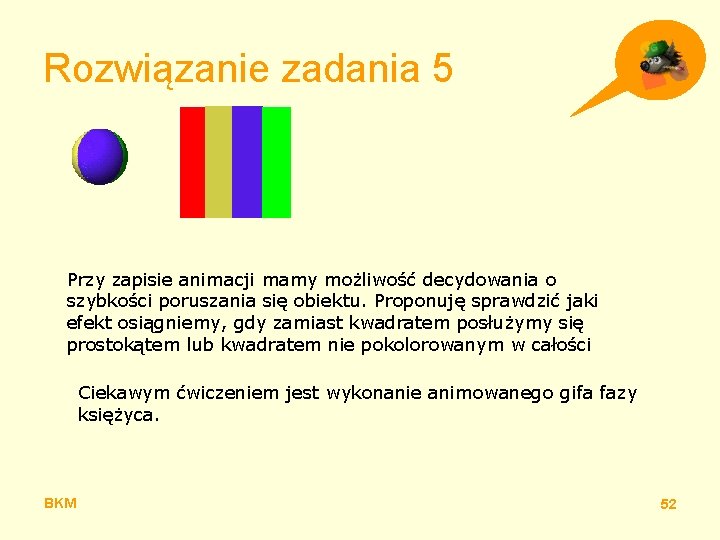 Rozwiązanie zadania 5

Przy zapisie animacji mamy możliwość decydowania o szybkości poruszania się obiektu. Proponuję sprawdzić jaki efekt osiągniemy, gdy zamiast kwadratem posłużymy się prostokątem lub kwadratem nie pokolorowanym w całości

Ciekawym ćwiczeniem jest wykonanie animowanego gifa fazy księżyca.

BKM

52